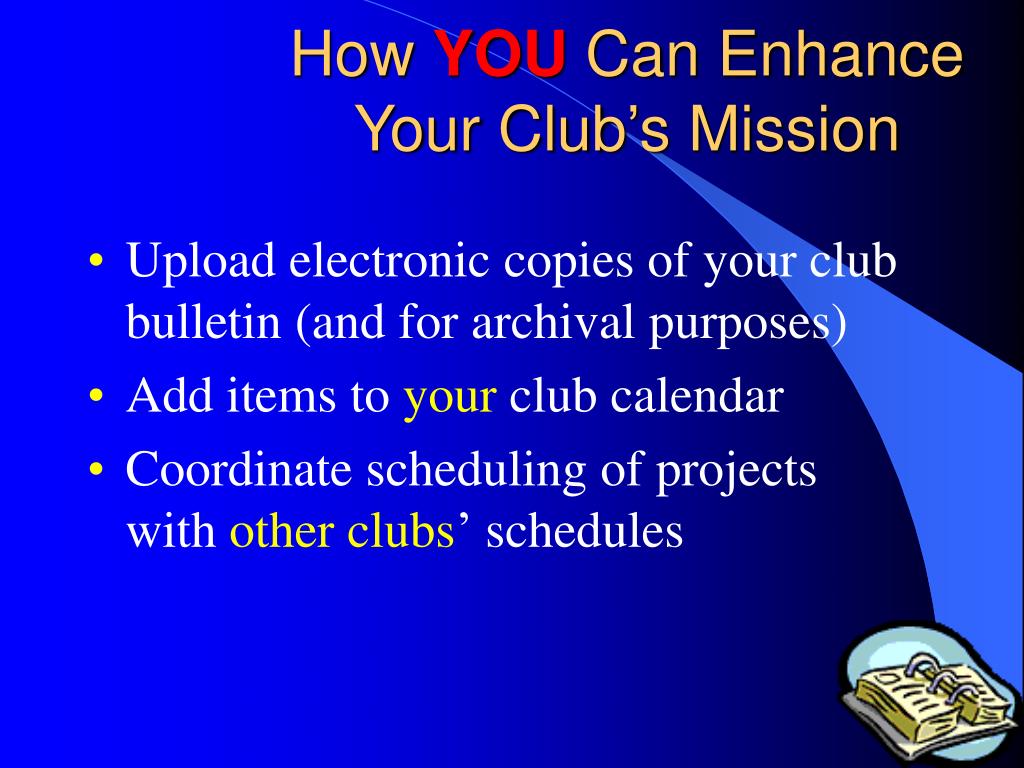 How YOU Can Enhance Your Club’s Mission

• Upload electronic copies of your club bulletin (and for archival purposes)
• Add items to your club calendar
• Coordinate scheduling of projects with other clubs’ schedules